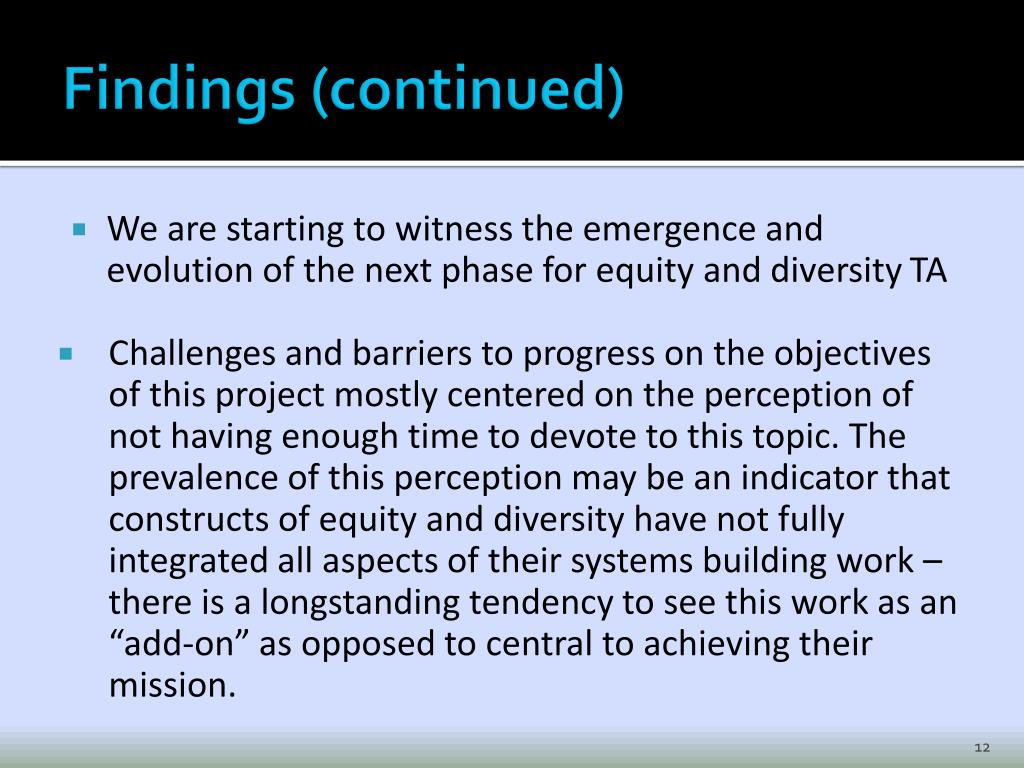 Findings (continued)

We are starting to witness the emergence and evolution of the next phase for equity and diversity TA

Challenges and barriers to progress on the objectives of this project mostly centered on the perception of not having enough time to devote to this topic. The prevalence of this perception may be an indicator that constructs of equity and diversity have not fully integrated all aspects of their systems building work – there is a longstanding tendency to see this work as an “add-on” as opposed to central to achieving their mission.

12